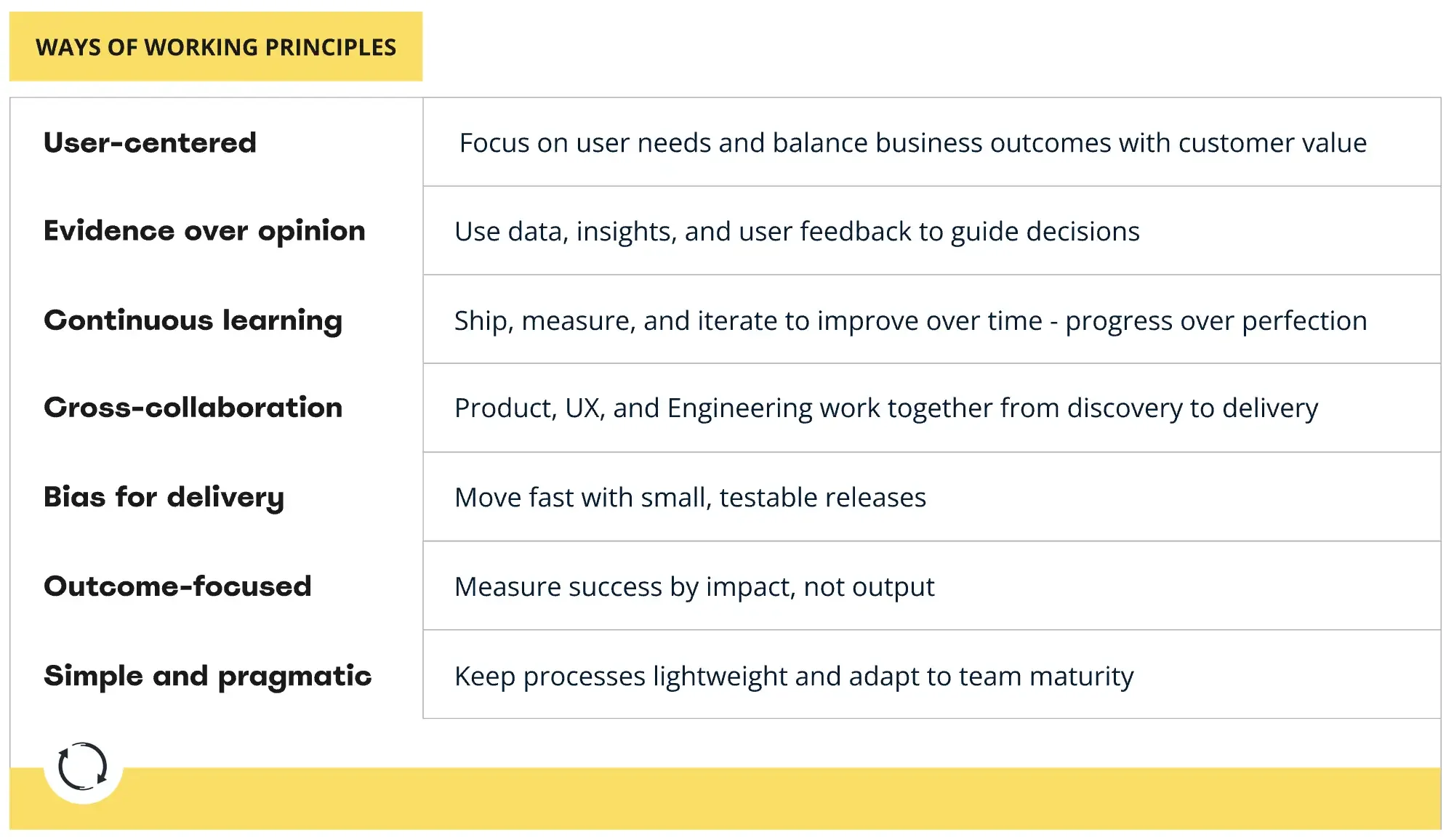 WAYS OF WORKING PRINCIPLES

| | |
|---|---|
| User-centered | Focus on user needs and balance business outcomes with customer value |
| Evidence over opinion | Use data, insights, and user feedback to guide decisions |
| Continuous learning | Ship, measure, and iterate to improve over time - progress over perfection |
| Cross-collaboration | Product, UX, and Engineering work together from discovery to delivery |
| Bias for delivery | Move fast with small, testable releases |
| Outcome-focused | Measure success by impact, not output |
| Simple and pragmatic | Keep processes lightweight and adapt to team maturity |